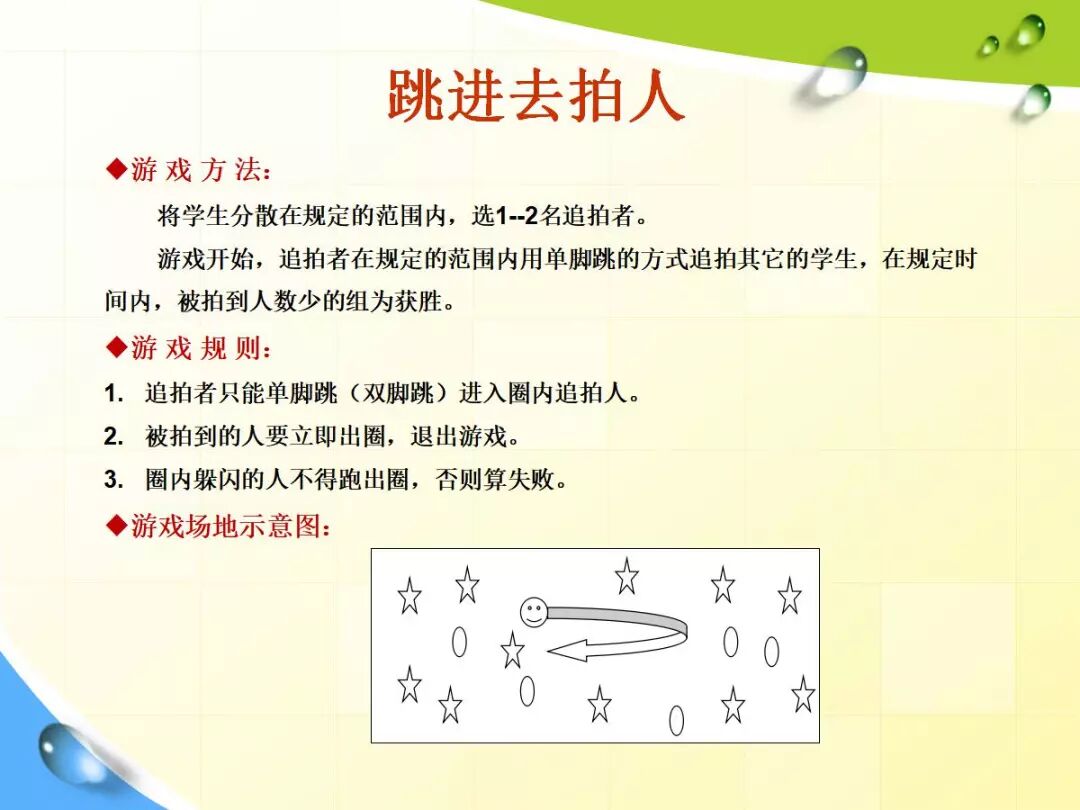 跳进去拍人

◆游 戏 方 法：

将学生分散在规定的范围内，选1--2名追拍者。

游戏开始，追拍者在规定的范围内用单脚跳的方式追拍其它的学生，在规定时间内，被拍到人数少的组为获胜。

◆游 戏 规 则：

1. 追拍者只能单脚跳（双脚跳）进入圈内追拍人。

2. 被拍到的人要立即出圈，退出游戏。

3. 圈内躲闪的人不得跑出圈，否则算失败。

◆游戏场地示意图：